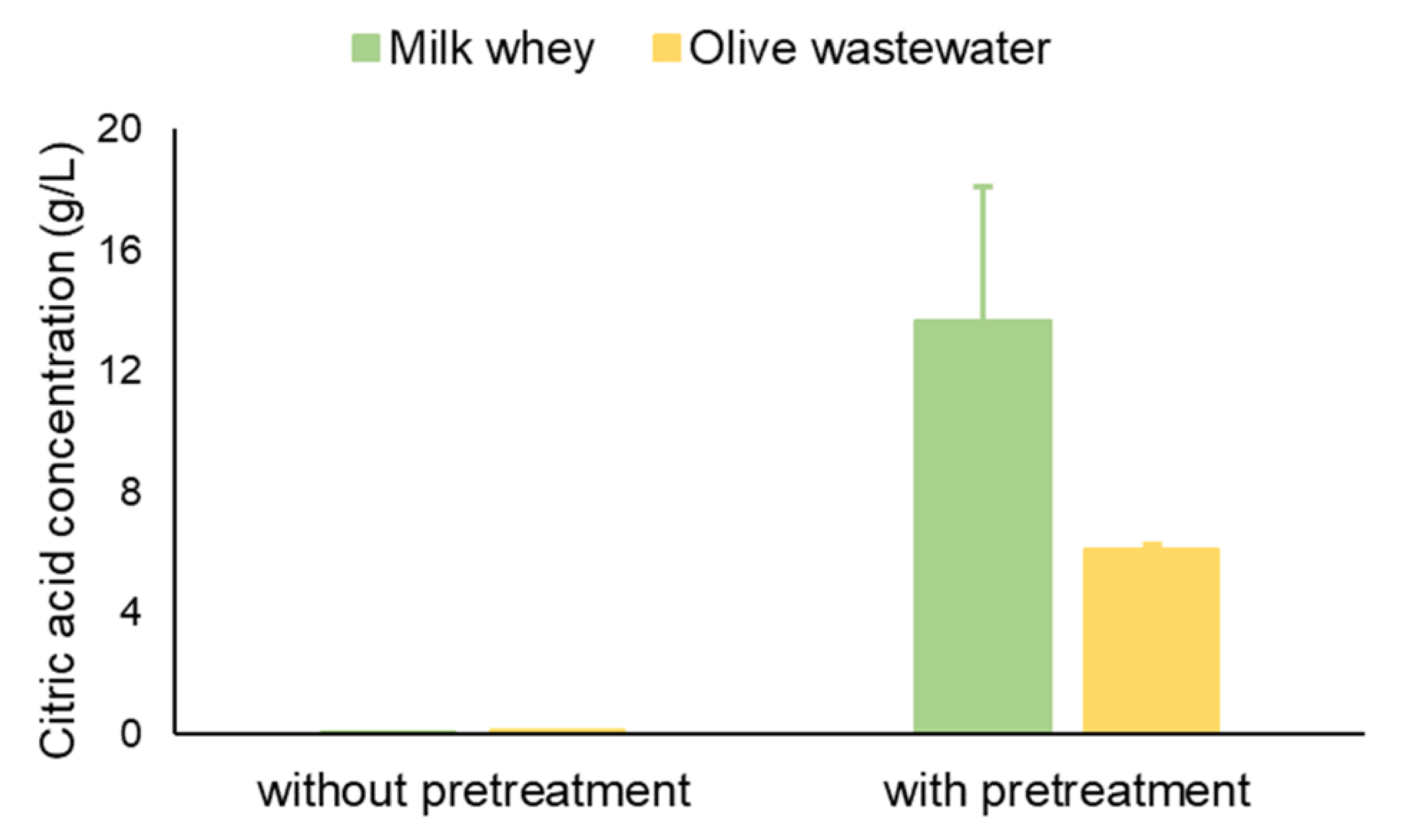 Milk whey Olive wastewater

Citric acid concentration (g/L)

20
16
12
8
4
0

without pretreatment
with pretreatment